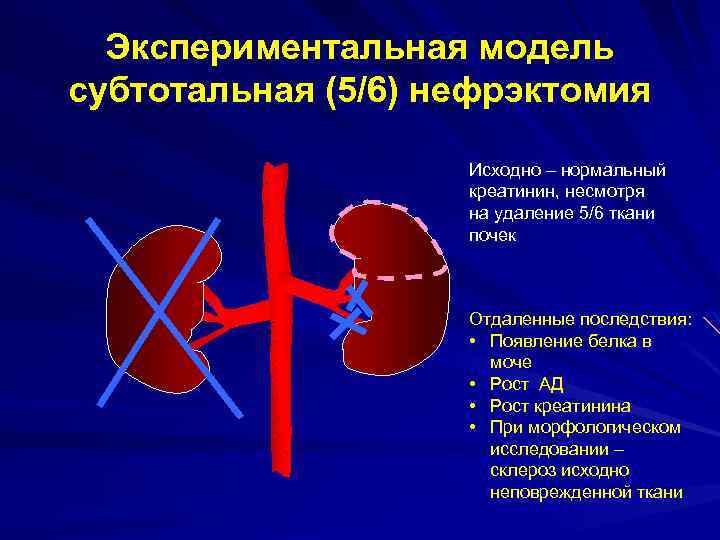 Экспериментальная модель субтотальная (5/6) нефрэктомия

Исходно – нормальный креатинин, несмотря на удаление 5/6 ткани почек

Отдаленные последствия:
• Появление белка в моче
• Рост АД
• Рост креатинина
• При морфологическом исследовании – склероз исходно неповрежденной ткани